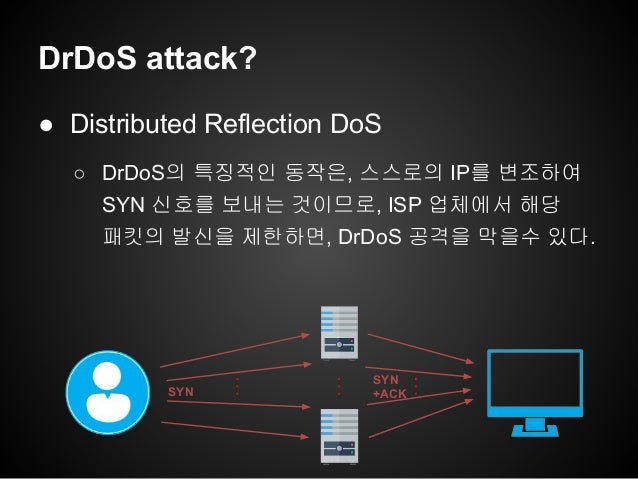 DrDoS attack?

● Distributed Reflection DoS

○ DrDoS의 특징적인 동작은, 스스로의 IP를 변조하여 SYN 신호를 보내는 것이므로, ISP 업체에서 해당 패킷의 발신을 제한하면, DrDoS 공격을 막을수 있다.

SYN

SYN +ACK